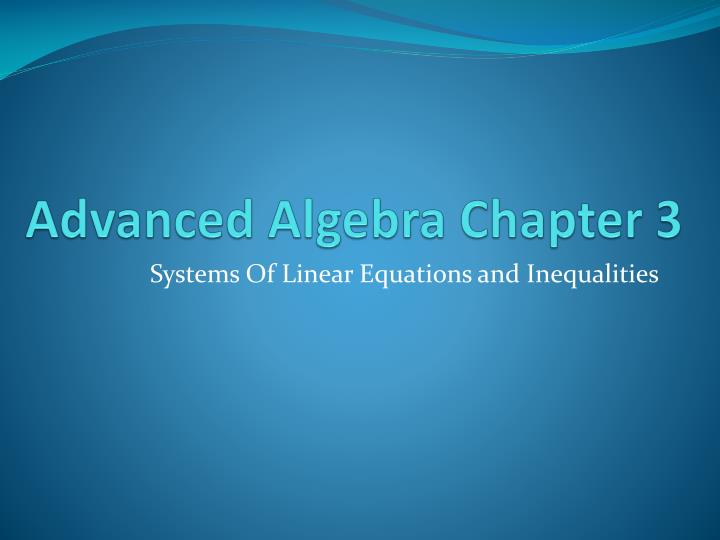 Advanced Algebra Chapter 3

Systems Of Linear Equations and Inequalities